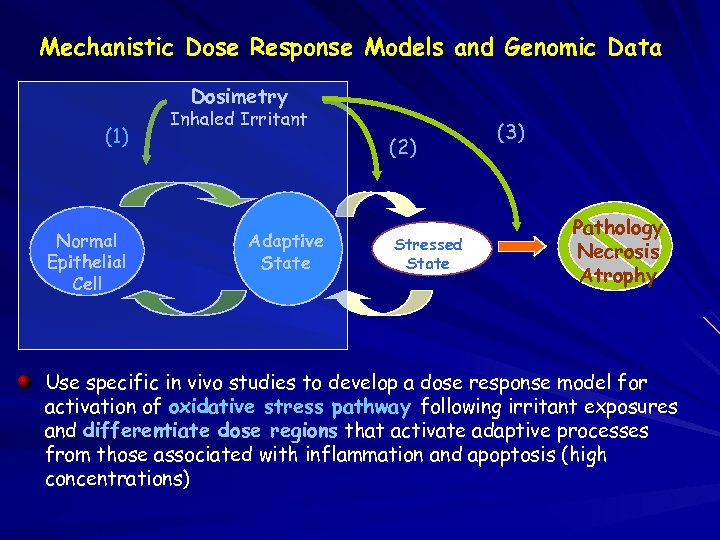 Mechanistic Dose Response Models and Genomic Data

Dosimetry
Inhaled Irritant

(1)

(2)

(3)

Normal Epithelial Cell

Adaptive State

Stressed State

Pathology
Necrosis
Atrophy

Use specific in vivo studies to develop a dose response model for activation of oxidative stress pathway following irritant exposures and differentiate dose regions that activate adaptive processes from those associated with inflammation and apoptosis (high concentrations)